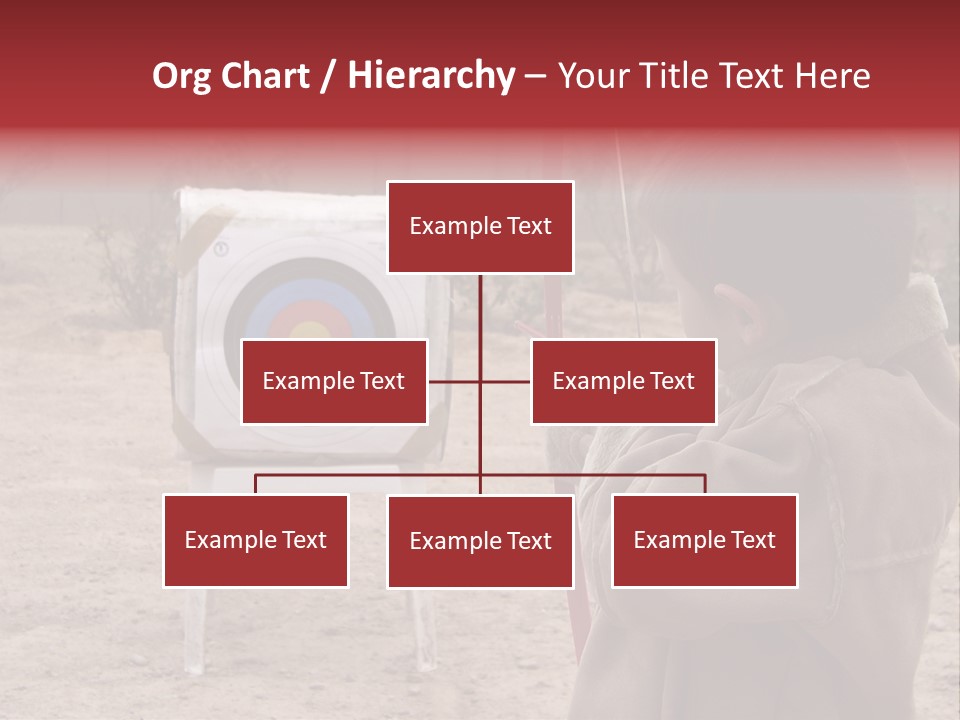 Org Chart / Hierarchy – Your Title Text Here

Example Text

Example Text

Example Text

Example Text

Example Text

Example Text